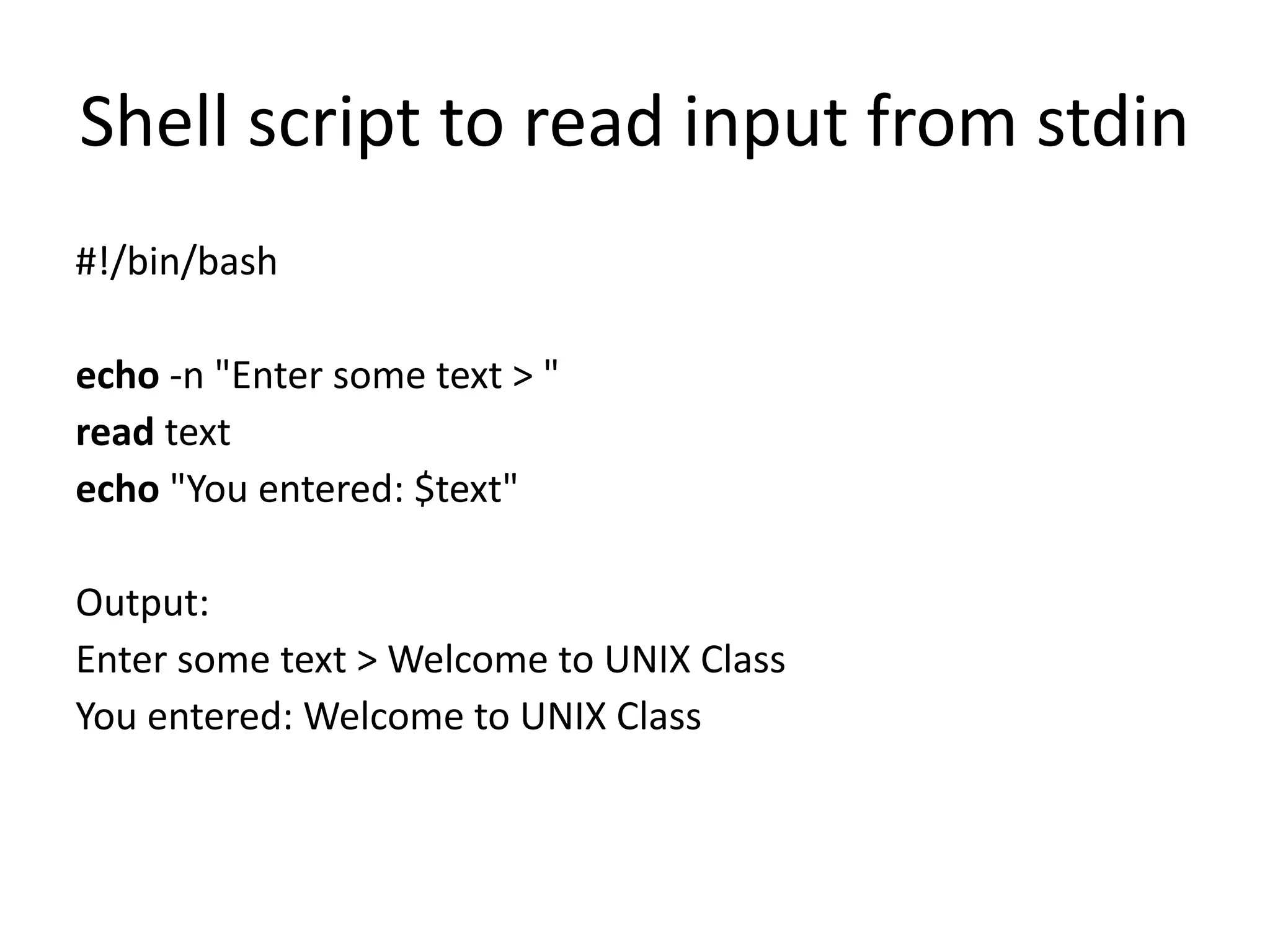 Shell script to read input from stdin

#!/bin/bash

echo -n "Enter some text > "
read text
echo "You entered: $text"

Output:
Enter some text > Welcome to UNIX Class
You entered: Welcome to UNIX Class